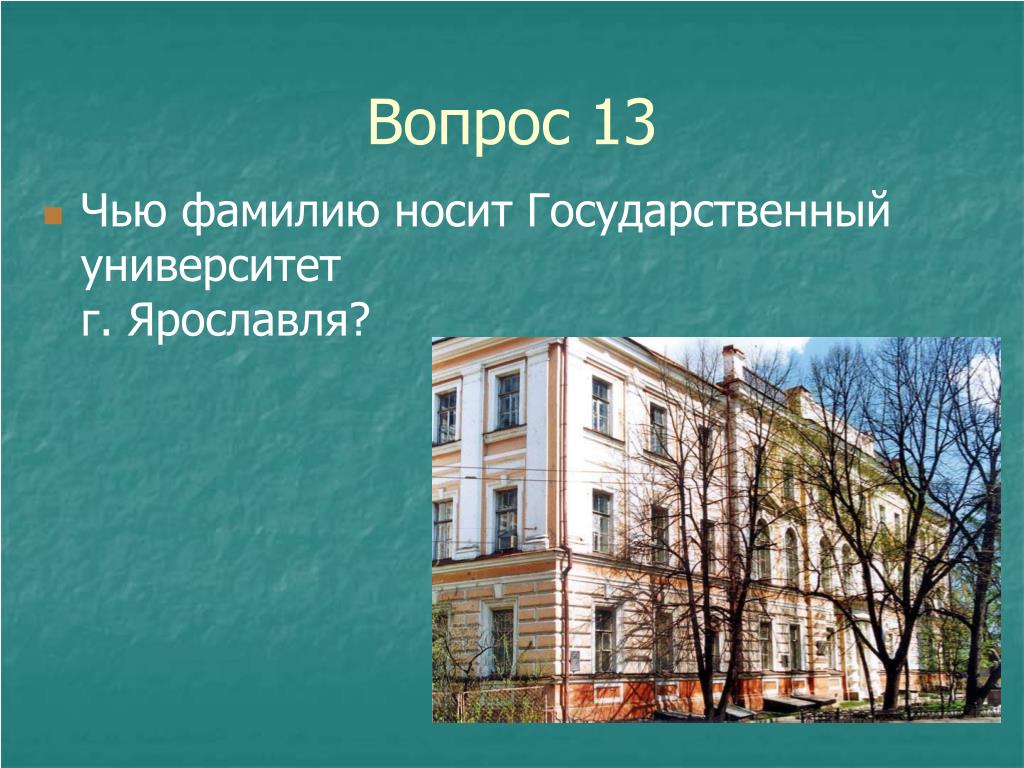 Вопрос 13

Чью фамилию носит Государственный университет г. Ярославля?